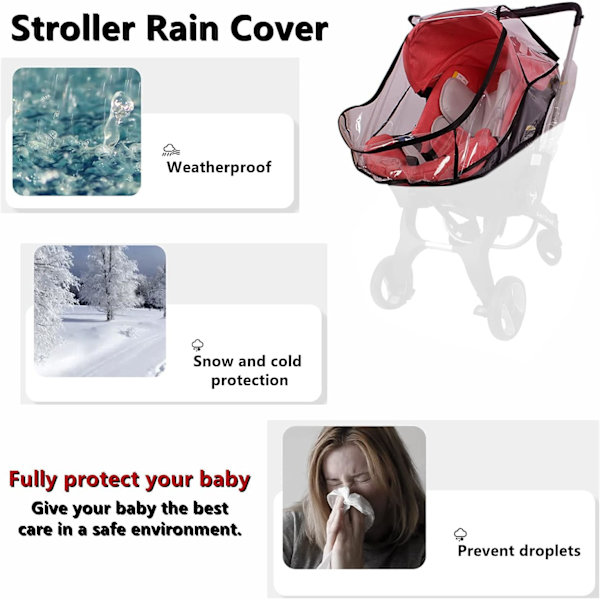 Stroller Rain Cover

Weatherproof

Snow and cold protection

Fully protect your baby

Give your baby the best care in a safe environment.

Prevent droplets